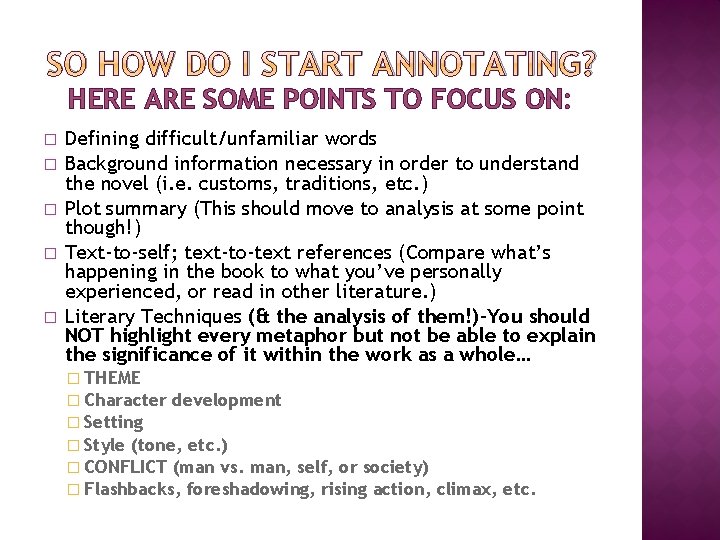 SO HOW DO I START ANNOTATING?
HERE ARE SOME POINTS TO FOCUS ON:

□ Defining difficult/unfamiliar words
□ Background information necessary in order to understand the novel (i.e. customs, traditions, etc.)
□ Plot summary (This should move to analysis at some point though!)
□ Text-to-self; text-to-text references (Compare what's happening in the book to what you've personally experienced, or read in other literature.)
□ Literary Techniques (& the analysis of them!)-You should NOT highlight every metaphor but not be able to explain the significance of it within the work as a whole…
□ THEME
□ Character development
□ Setting
□ Style (tone, etc.)
□ CONFLICT (man vs. man, self, or society)
□ Flashbacks, foreshadowing, rising action, climax, etc.